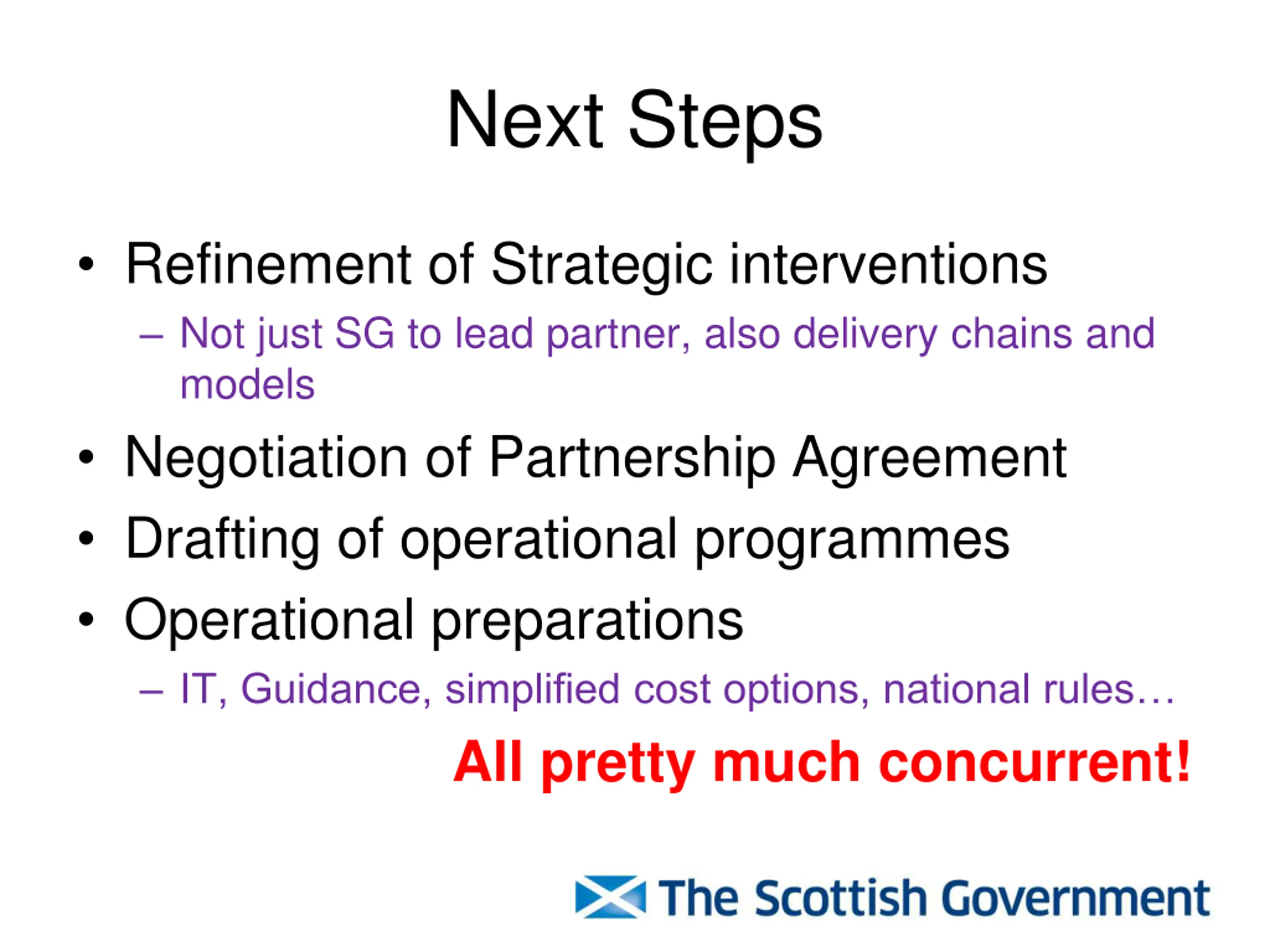 Next Steps

• Refinement of Strategic interventions
– Not just SG to lead partner, also delivery chains and models
• Negotiation of Partnership Agreement
• Drafting of operational programmes
• Operational preparations
– IT, Guidance, simplified cost options, national rules…

All pretty much concurrent!

The Scottish Government